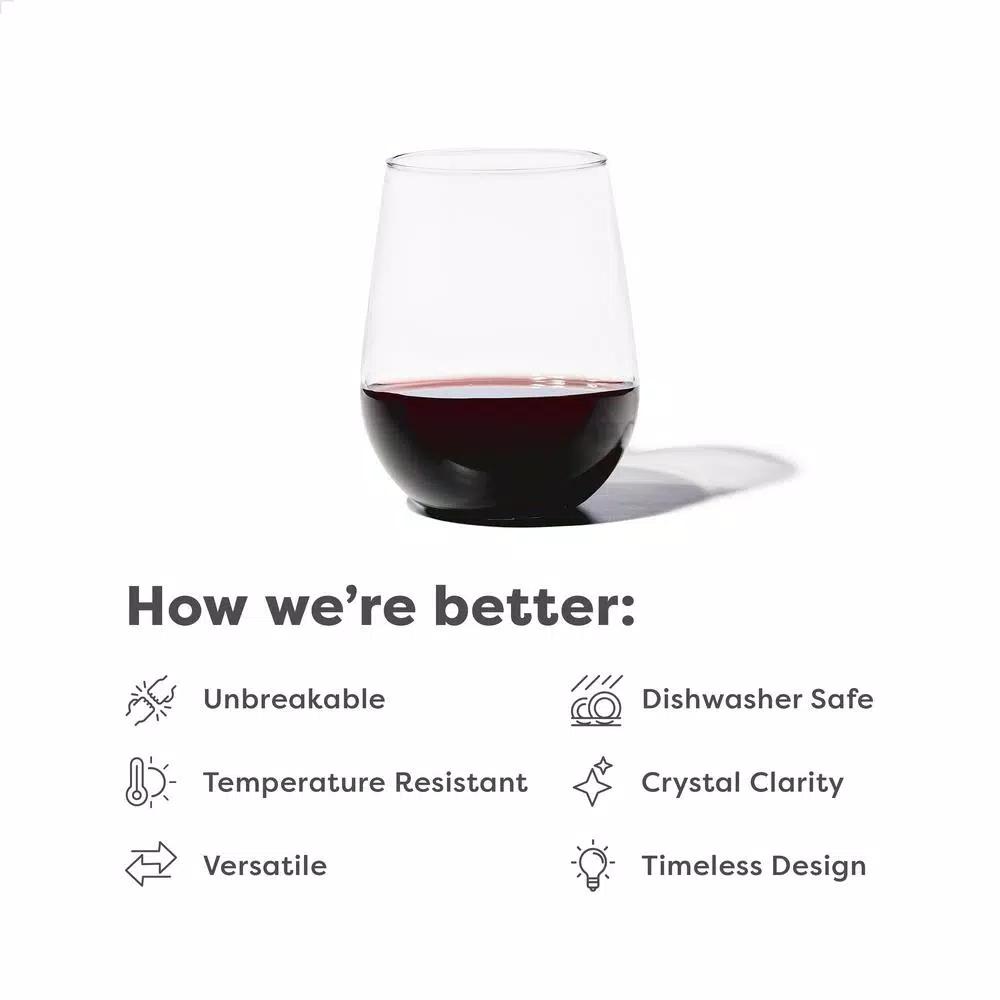 How we're better:

Unbreakable

Temperature Resistant

Versatile

Dishwasher Safe

Crystal Clarity

Timeless Design